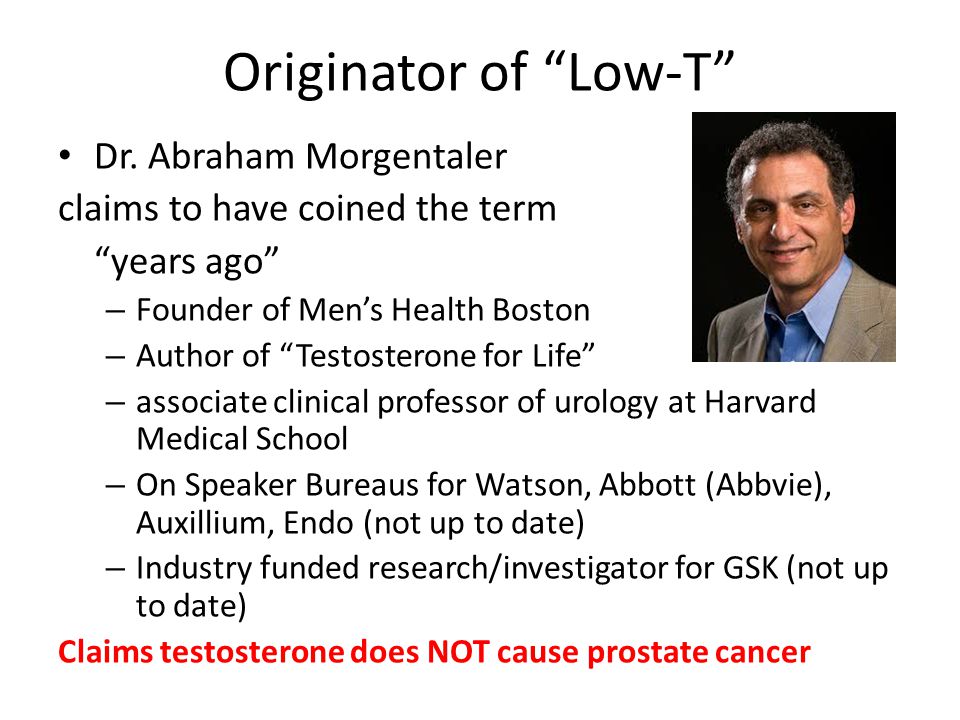 Originator of “Low-T”

• Dr. Abraham Morgentaler
claims to have coined the term
“years ago”

– Founder of Men’s Health Boston
– Author of “Testosterone for Life”
– associate clinical professor of urology at Harvard Medical School
– On Speaker Bureaus for Watson, Abbott (Abbvie), Auxillium, Endo (not up to date)
– Industry funded research/investigator for GSK (not up to date)

Claims testosterone does NOT cause prostate cancer